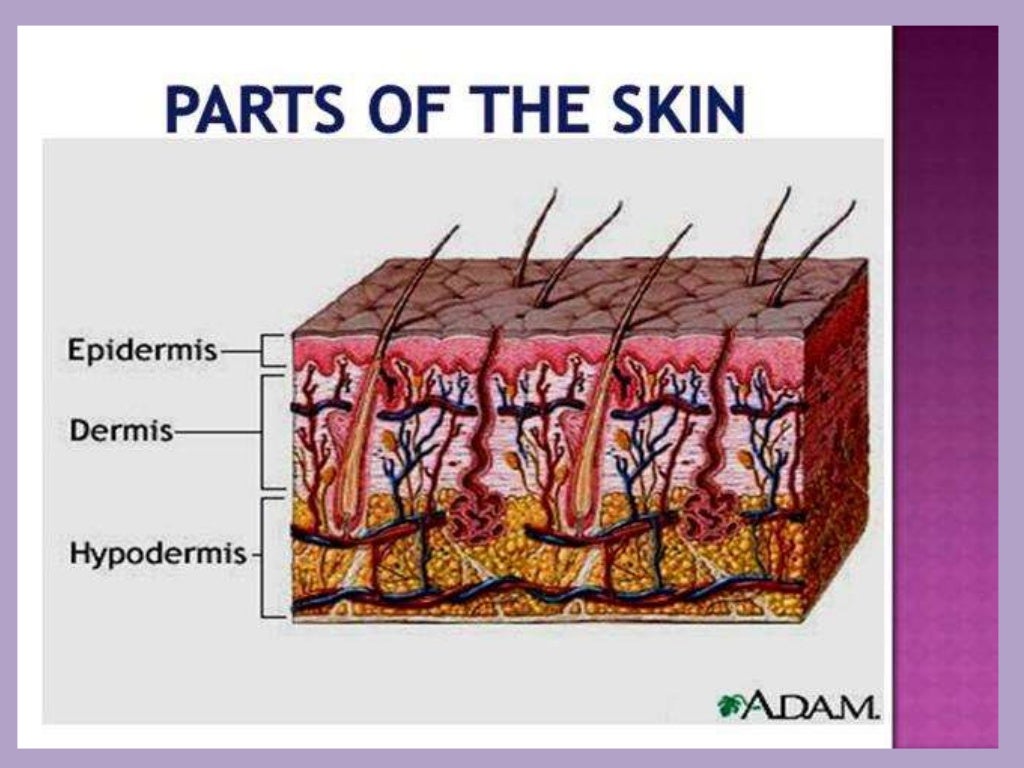 PARTS OF THE SKIN

Epidermis

Dermis

Hypodermis

ADAM.